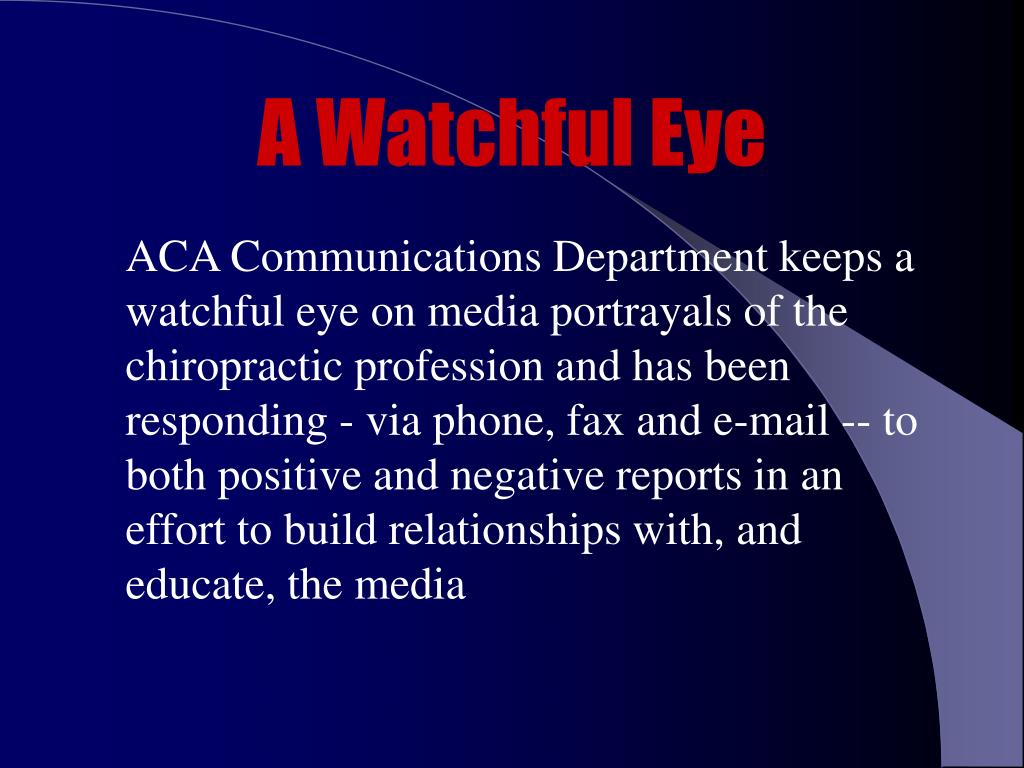 A Watchful Eye

ACA Communications Department keeps a watchful eye on media portrayals of the chiropractic profession and has been responding - via phone, fax and e-mail -- to both positive and negative reports in an effort to build relationships with, and educate, the media